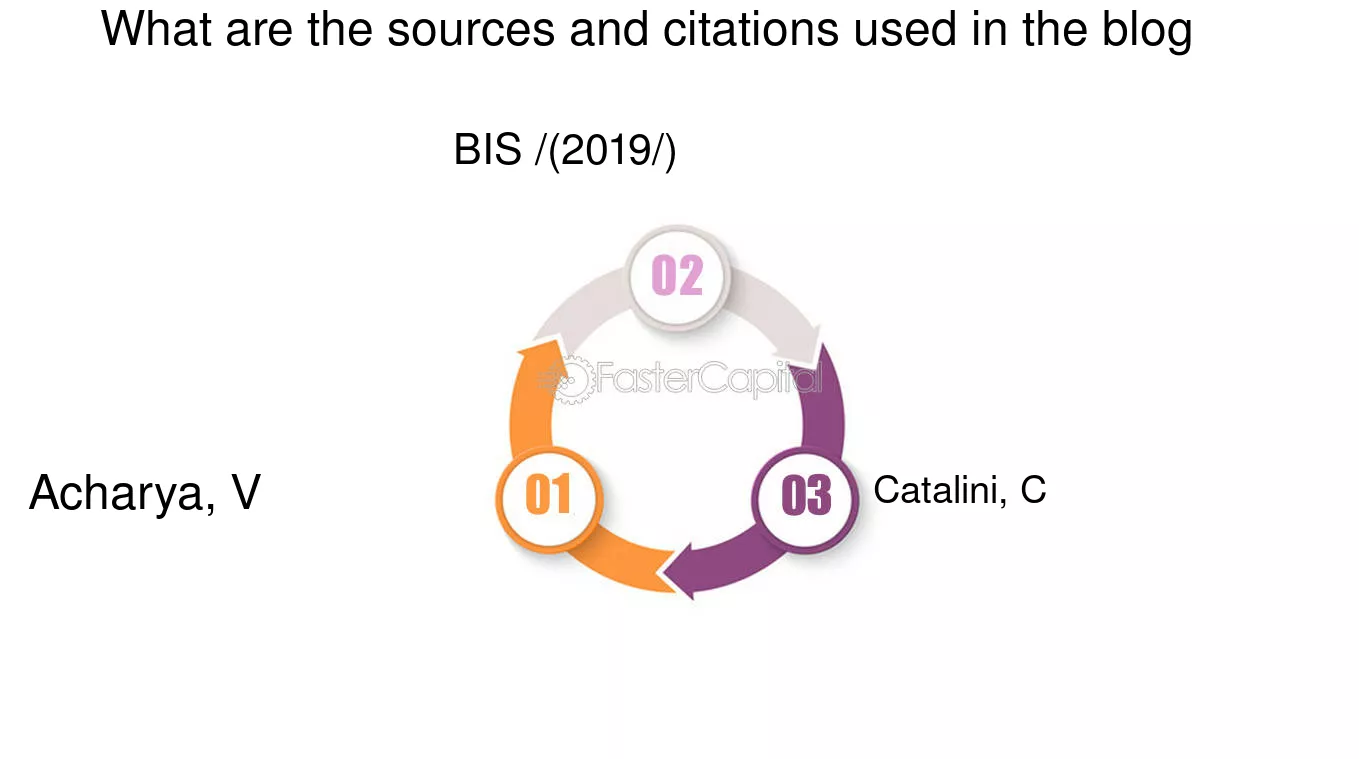 What are the sources and citations used in the blog

BIS /(2019/)

02

FasterCapital

Acharya, V

01

03

Catalini, C